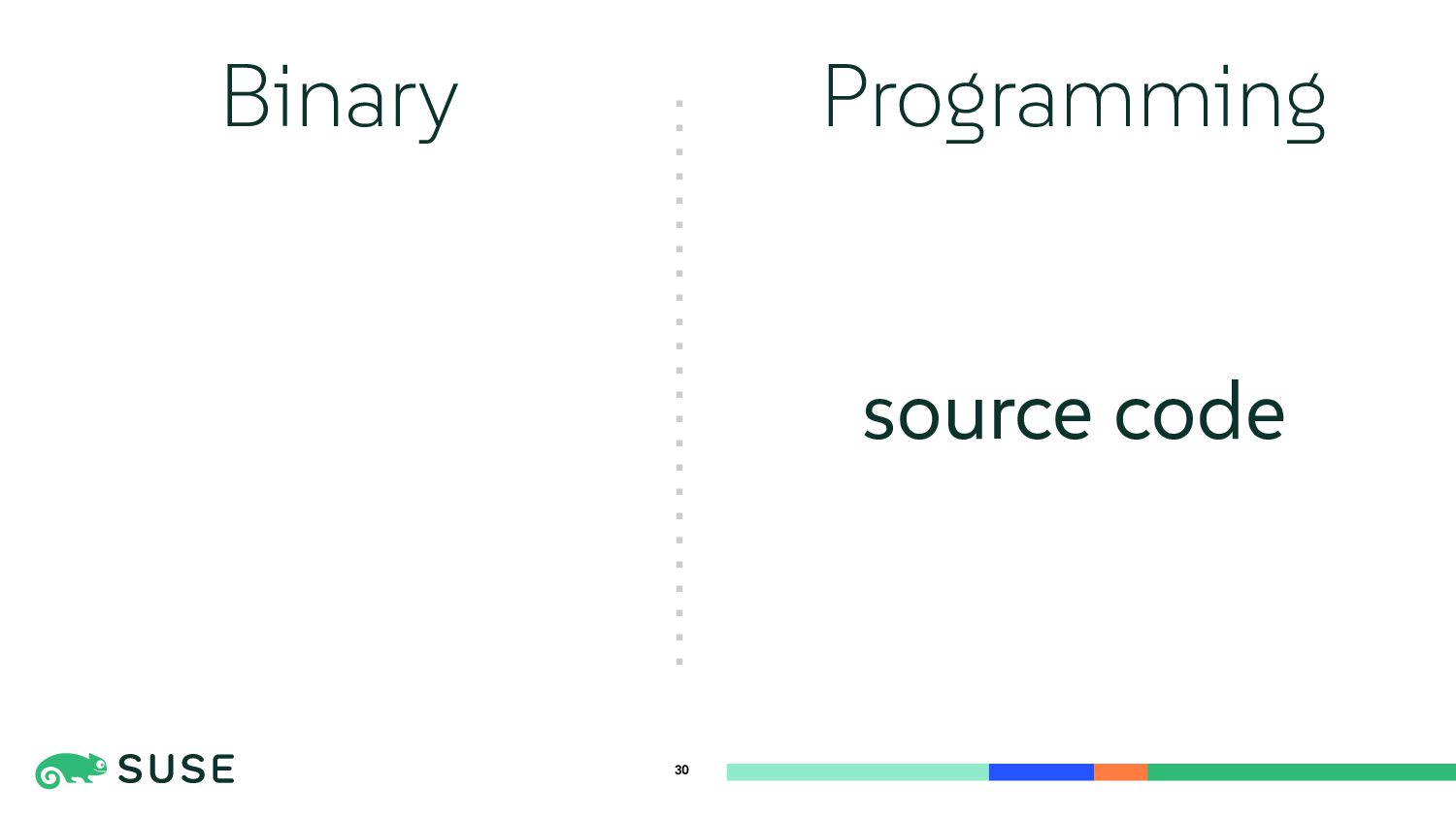 Binary

Programming

source code

SUSE

30